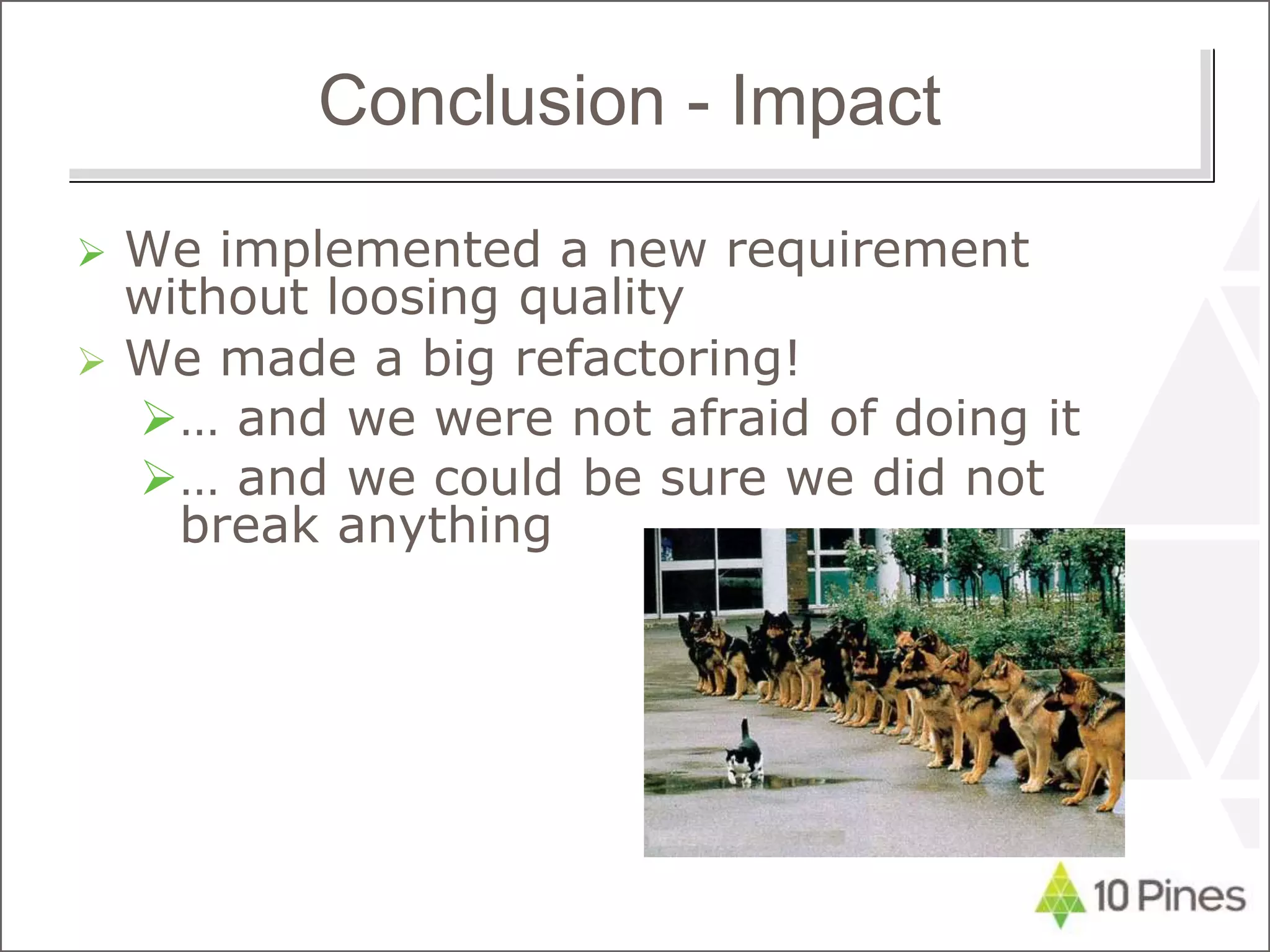 Conclusion - Impact

➢ We implemented a new requirement without loosing quality
➢ We made a big refactoring!
➢… and we were not afraid of doing it
➢… and we could be sure we did not break anything

10 Pines